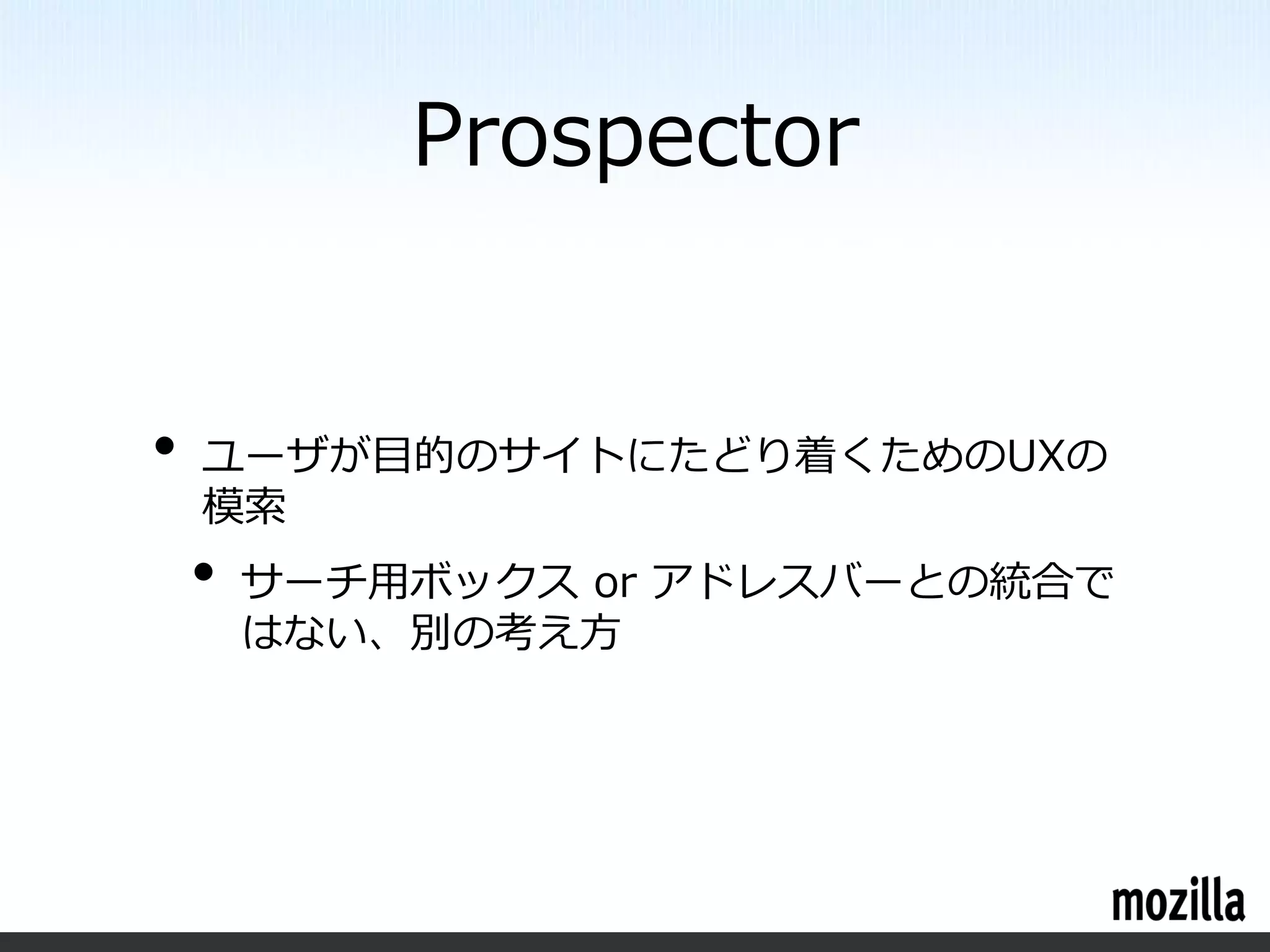 Prospector

• ユーザが目的のサイトにたどり着くためのUXの模索

• サーチ用ボックス or アドレスバーとの統合ではない、別の考え方

mozilla